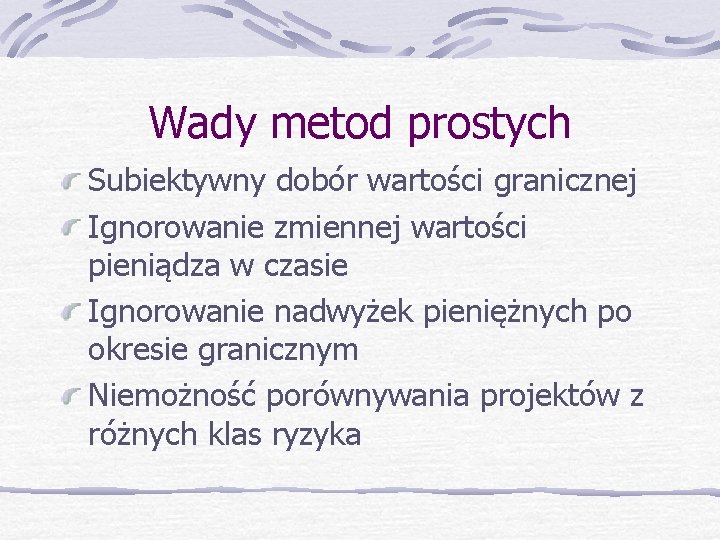 Wady metod prostych

Subiektywny dobór wartości granicznej

Ignorowanie zmiennej wartości pieniądza w czasie

Ignorowanie nadwyżek pieniężnych po okresie granicznym

Niemożność porównywania projektów z różnych klas ryzyka